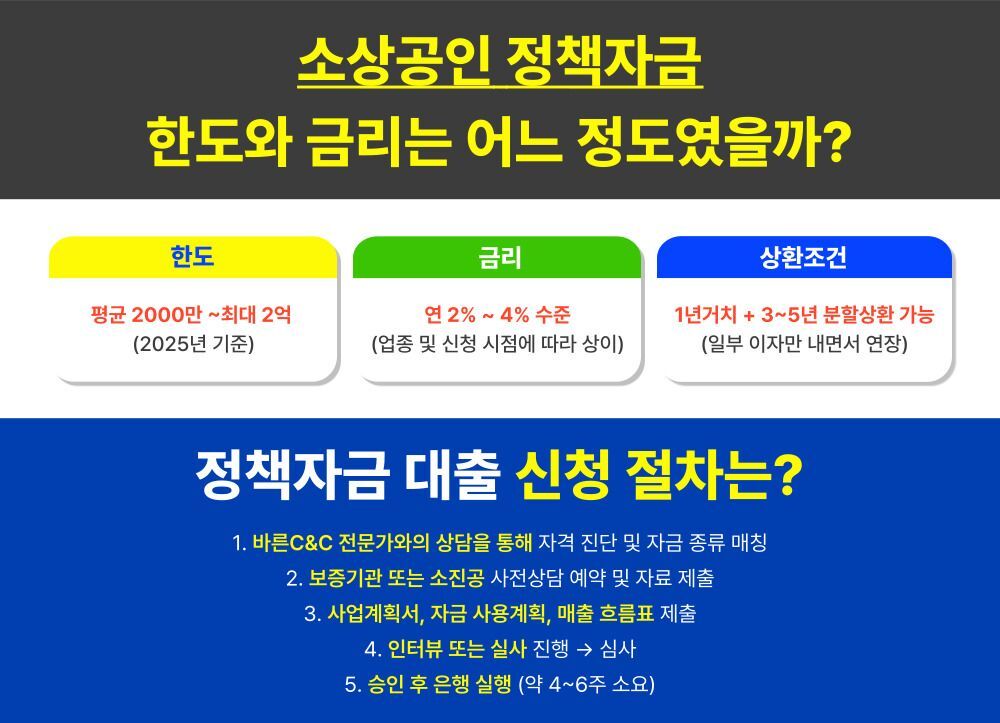 소상공인 정책자금
한도와 금리는 어느 정도였을까?

한도
평균 2000만 ~최대 2억
(2025년 기준)

금리
연 2% ~ 4% 수준
(업종 및 신청 시점에 따라 상이)

상환조건
1년거치 + 3~5년 분할상환 가능
(일부 이자만 내면서 연장)

정책자금 대출 신청 절차는?

1. 바른C&C 전문가와의 상담을 통해 자격 진단 및 자금 종류 매칭
2. 보증기관 또는 소진공 사전상담 예약 및 자료 제출
3. 사업계획서, 자금 사용계획, 매출 흐름표 제출
4. 인터뷰 또는 실사 진행 → 심사
5. 승인 후 은행 실행 (약 4~6주 소요)